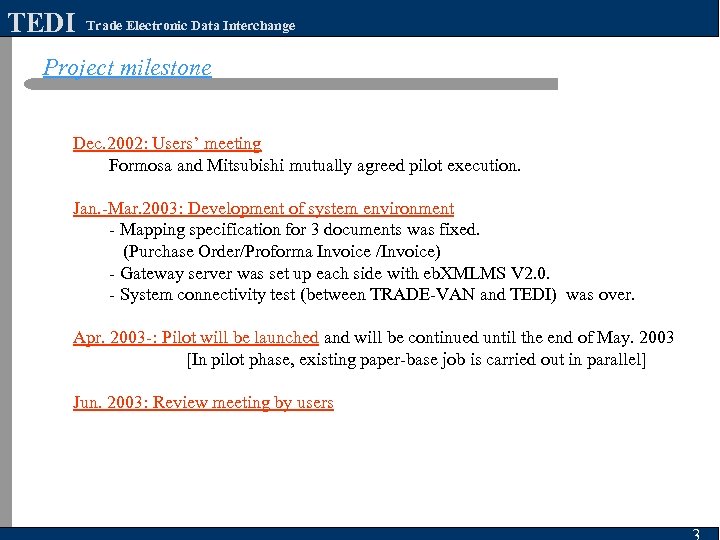 TEDI Trade Electronic Data Interchange

Project milestone

Dec.2002: Users' meeting
Formosa and Mitsubishi mutually agreed pilot execution.

Jan.-Mar.2003: Development of system environment
- Mapping specification for 3 documents was fixed.
(Purchase Order/Proforma Invoice /Invoice)
- Gateway server was set up each side with ebXMLMS V2.0.
- System connectivity test (between TRADE-VAN and TEDI) was over.

Apr. 2003-: Pilot will be launched and will be continued until the end of May. 2003
[In pilot phase, existing paper-base job is carried out in parallel]

Jun. 2003: Review meeting by users

3